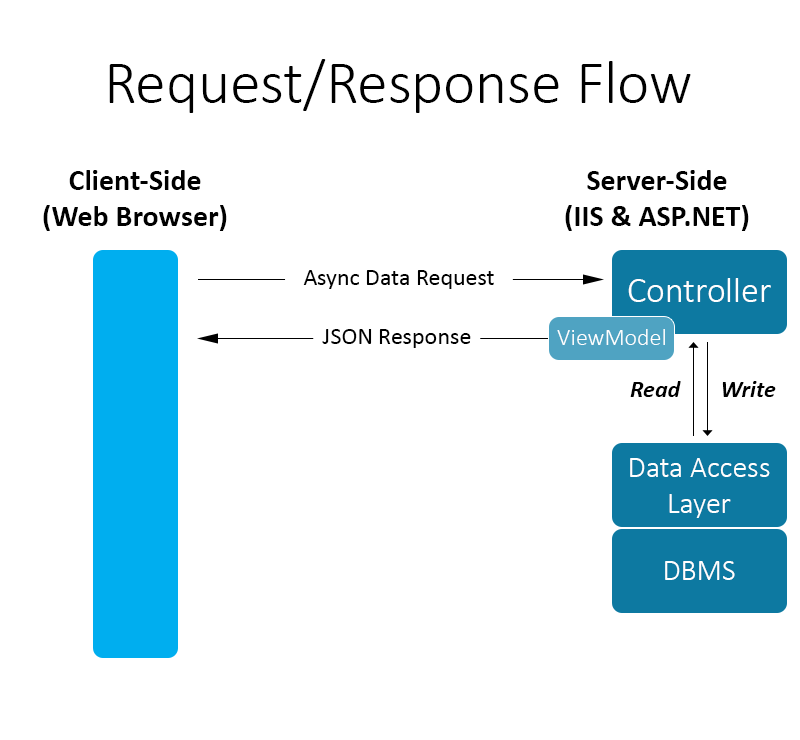 Request/Response Flow

Client-Side
(Web Browser)

Server-Side
(IIS & ASP.NET)

Async Data Request

Controller

JSON Response

ViewModel

Read

Write

Data Access Layer

DBMS